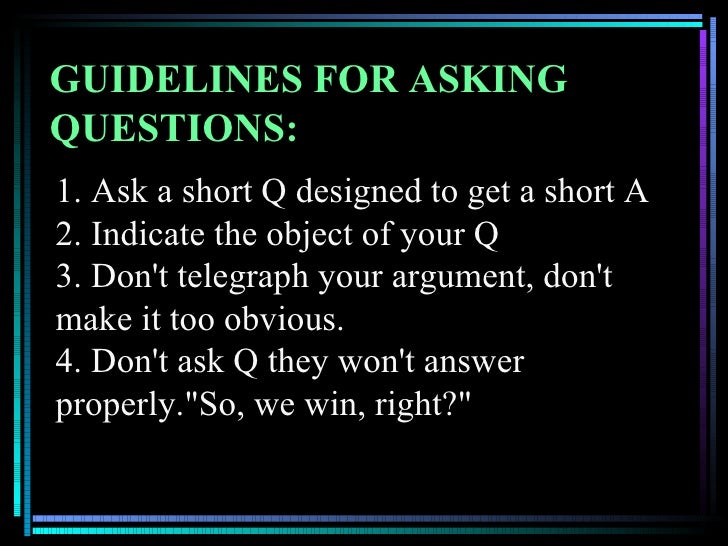 GUIDELINES FOR ASKING QUESTIONS:

1. Ask a short Q designed to get a short A
2. Indicate the object of your Q
3. Don't telegraph your argument, don't make it too obvious.
4. Don't ask Q they won't answer properly."So, we win, right?"